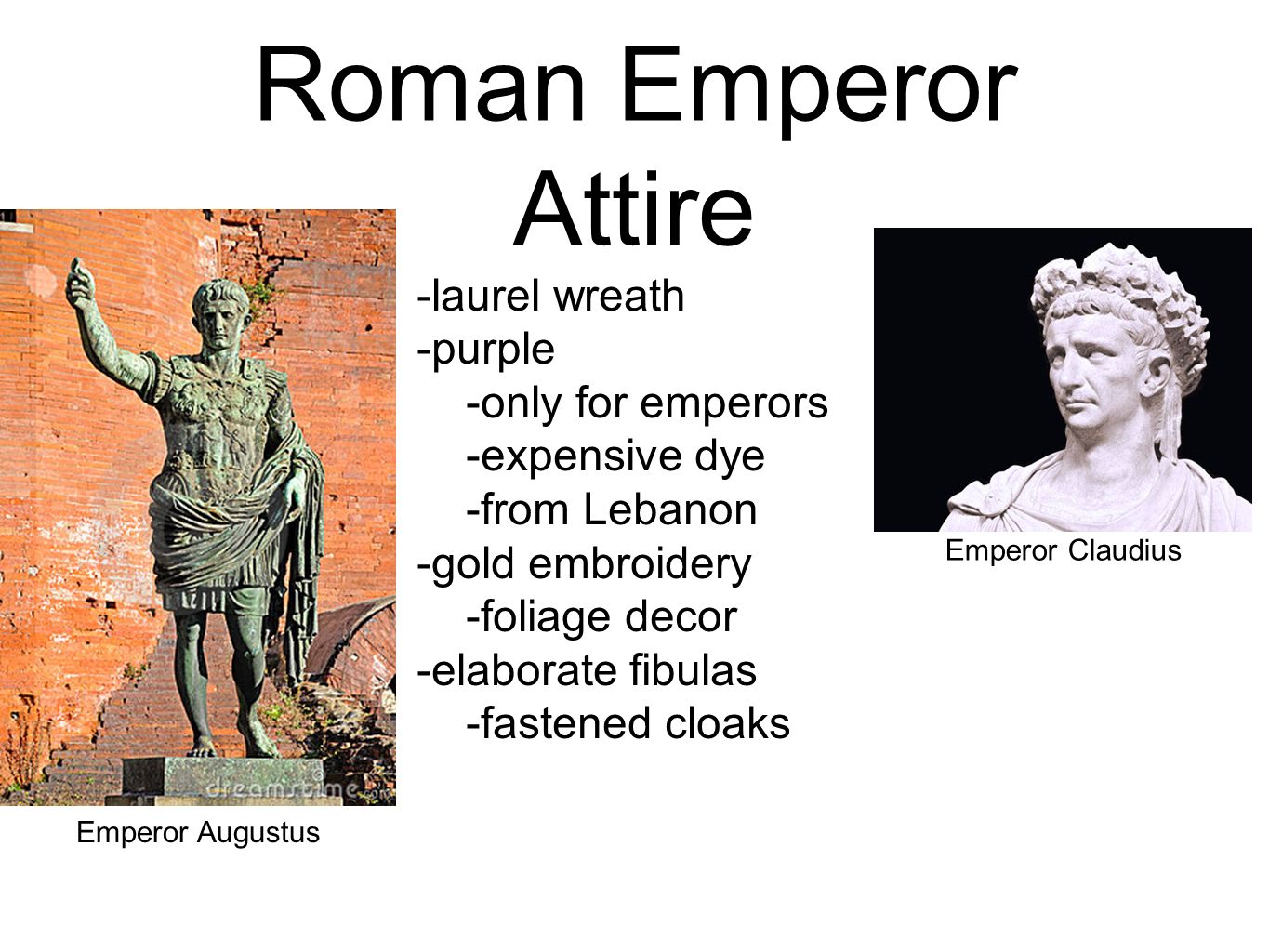 Roman Emperor Attire

-laurel wreath
-purple
-only for emperors
-expensive dye
-from Lebanon
-gold embroidery
-foliage decor
-elaborate fibulas
-fastened cloaks

dreamstime.com

Emperor Augustus

Emperor Claudius